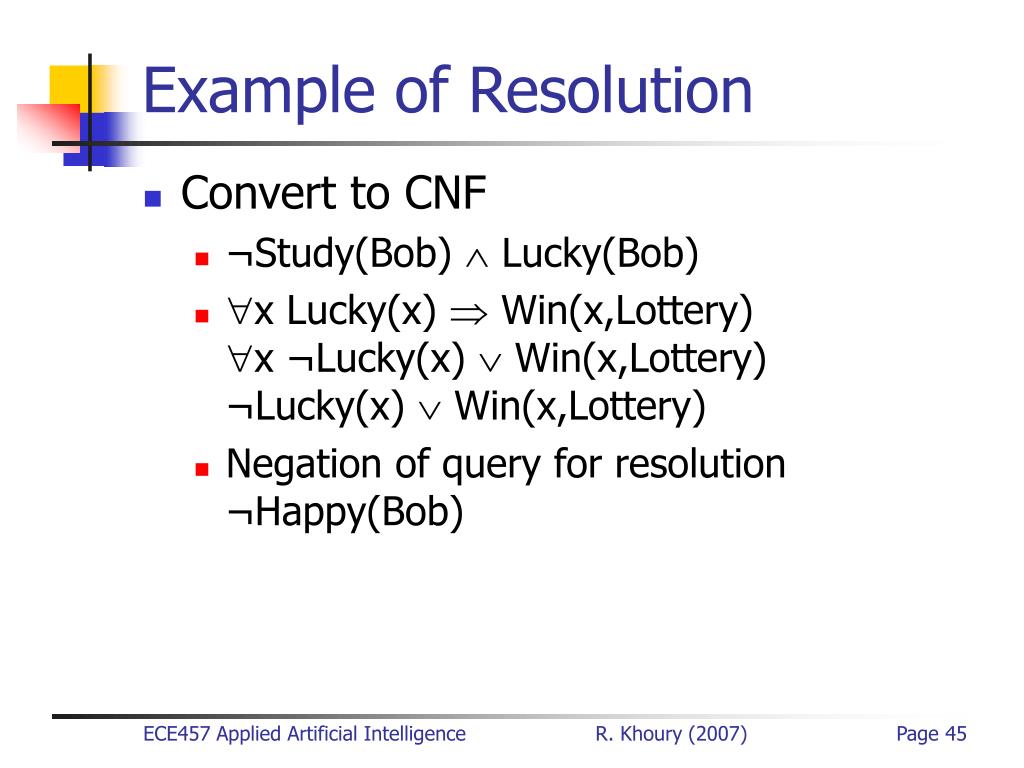 Example of Resolution

Convert to CNF

$\neg$Study(Bob) $\wedge$ Lucky(Bob)

$\forall$x Lucky(x) $\Rightarrow$ Win(x,Lottery)
$\forall$x $\neg$Lucky(x) $\vee$ Win(x,Lottery)
$\neg$Lucky(x) $\vee$ Win(x,Lottery)

Negation of query for resolution
$\neg$Happy(Bob)

ECE457 Applied Artificial Intelligence R. Khoury (2007) Page 45